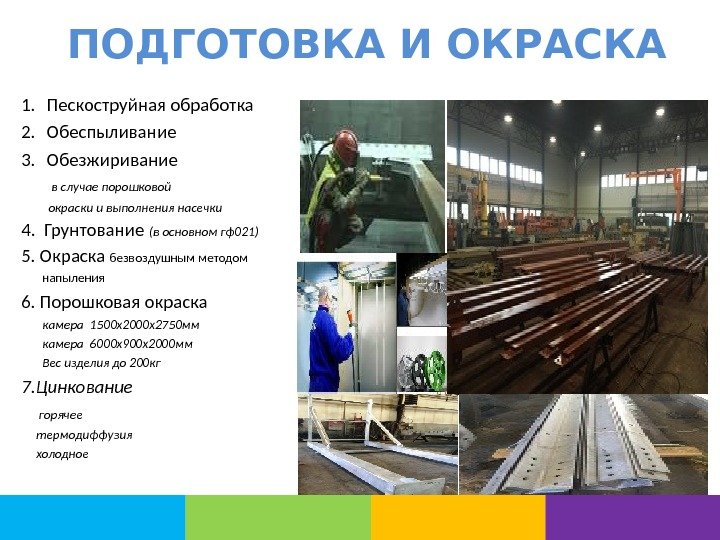 ПОДГОТОВКА И ОКРАСКА

1. Пескоструйная обработка
2. Обеспыливание
3. Обезжиривание
в случае порошковой окраски и выполнения насечки
4. Грунтование (в основном гф021)
5. Окраска безвоздушным методом напыления
6. Порошковая окраска
камера 1500х2000х2750мм
камера 6000х900х2000мм
Вес изделия до 200кг
7.Цинкование
горячее
термодиффузия
холодное